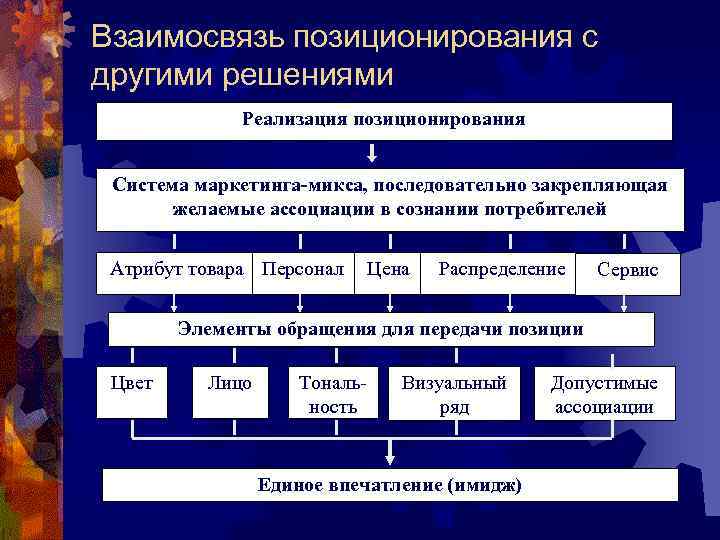 Взаимосвязь позиционирования с другими решениями

Реализация позиционирования

Система маркетинга-микса, последовательно закрепляющая желаемые ассоциации в сознании потребителей

Атрибут товара

Персонал

Цена

Распределение

Сервис

Элементы обращения для передачи позиции

Цвет

Лицо

Тональность

Визуальный ряд

Допустимые ассоциации

Единое впечатление (имидж)